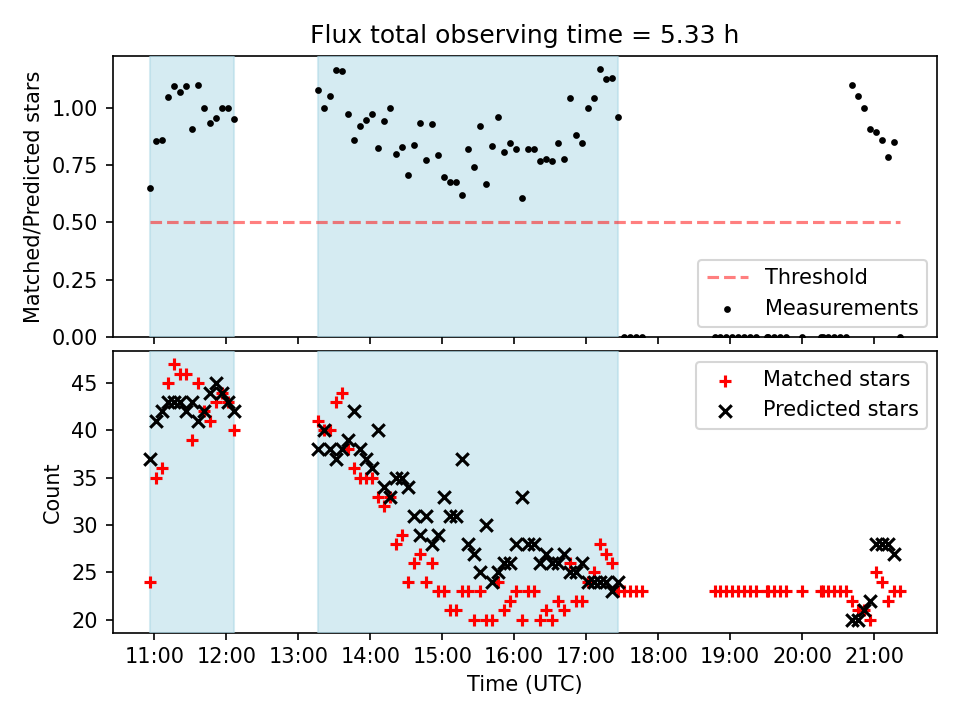 Flux total observing time = 5.33 h

Matched/Predicted stars

1.00
0.75
0.50
0.25
0.00

Threshold
Measurements

Count

45
40
35
30
25
20

Matched stars
Predicted stars

11:00 12:00 13:00 14:00 15:00 16:00 17:00 18:00 19:00 20:00 21:00
Time (UTC)